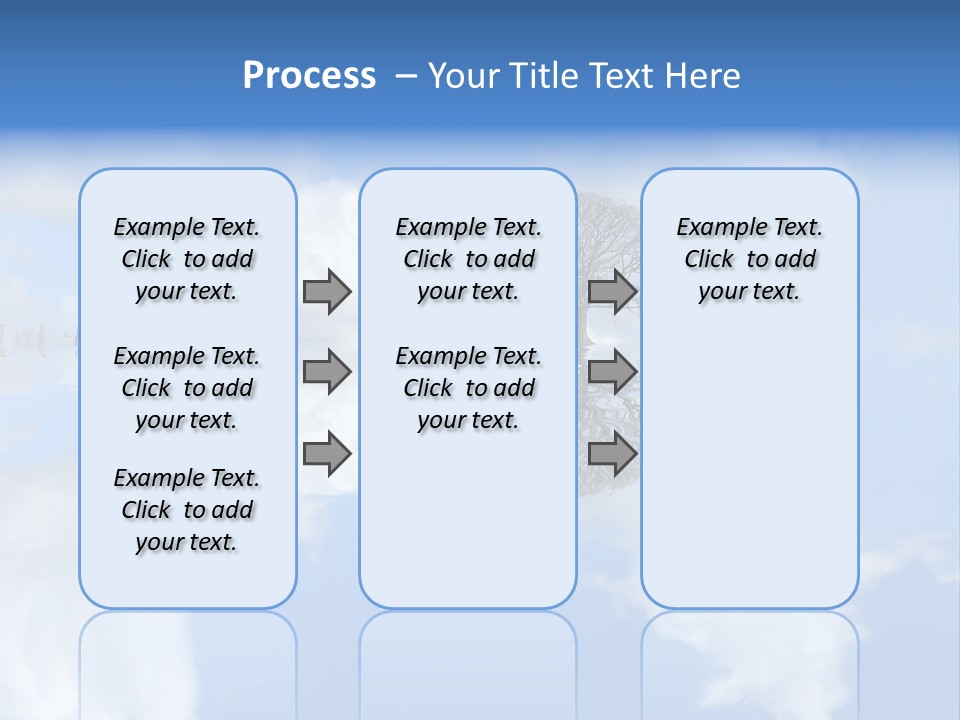 Process – Your Title Text Here

Example Text. Click to add your text.

Example Text. Click to add your text.

Example Text. Click to add your text.

Example Text. Click to add your text.

Example Text. Click to add your text.

Example Text. Click to add your text.